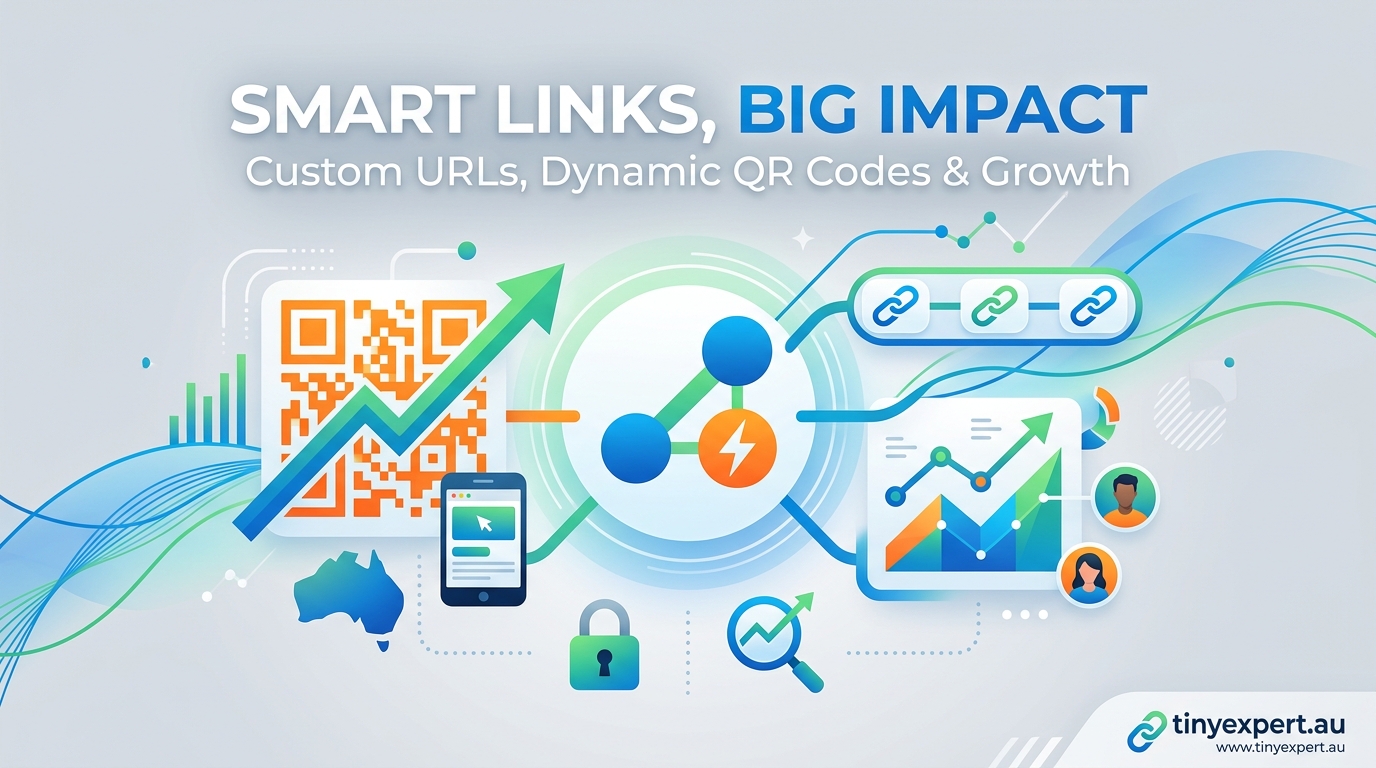 SMART LINKS, BIG IMPACT
Custom URLs, Dynamic QR Codes & Growth

tinyexpert.au
www.tinyexpert.au